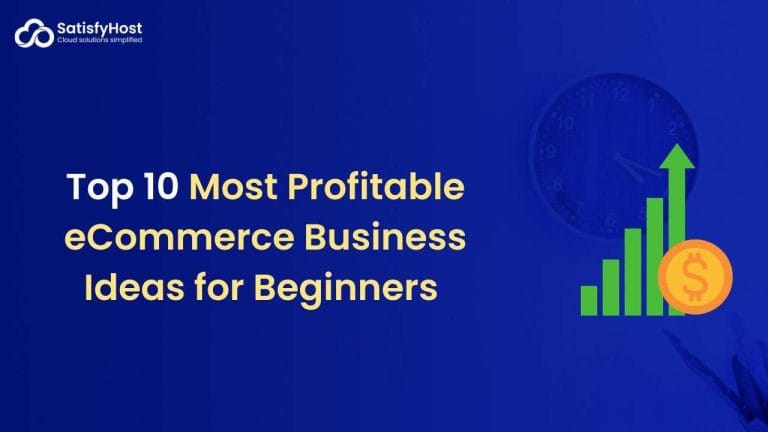 SatisfyHost
Cloud solutions simplified

Top 10 Most Profitable eCommerce Business Ideas for Beginners

$